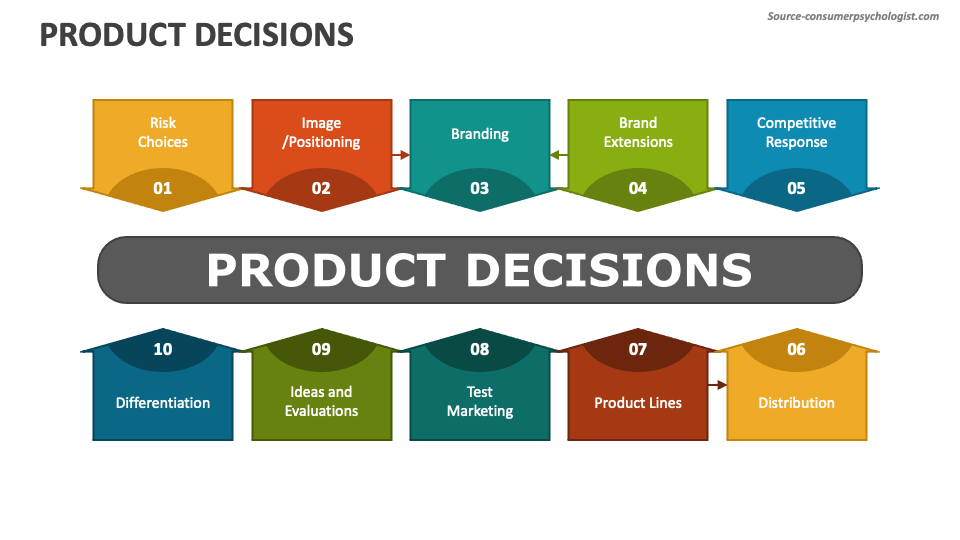 PRODUCT DECISIONS

Source-consumerpsychologist.com

Risk Choices
01

Image /Positioning
02

Branding
03

Brand Extensions
04

Competitive Response
05

PRODUCT DECISIONS

10
Differentiation

09
Ideas and Evaluations

08
Test Marketing

07
Product Lines

06
Distribution